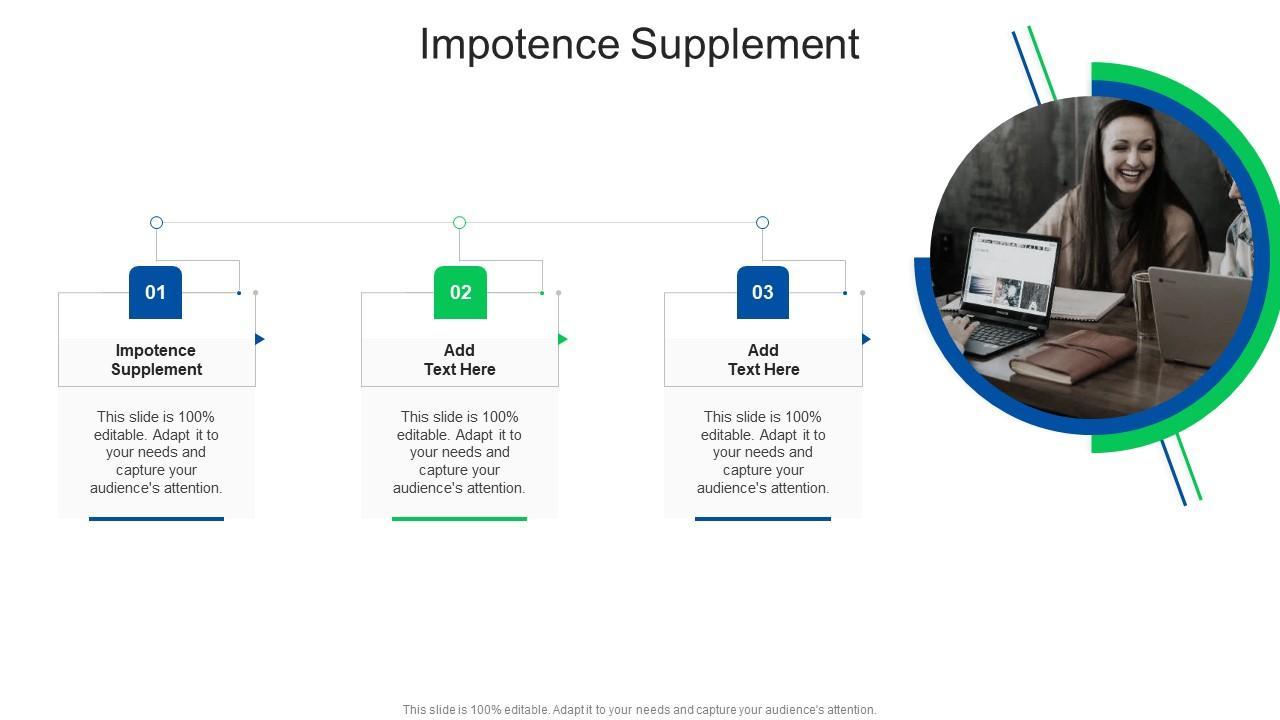 Impotence Supplement

01

Impotence Supplement

This slide is 100% editable. Adapt it to your needs and capture your audience's attention.

02

Add Text Here

This slide is 100% editable. Adapt it to your needs and capture your audience's attention.

03

Add Text Here

This slide is 100% editable. Adapt it to your needs and capture your audience's attention.

This slide is 100% editable. Adapt it to your needs and capture your audience's attention.